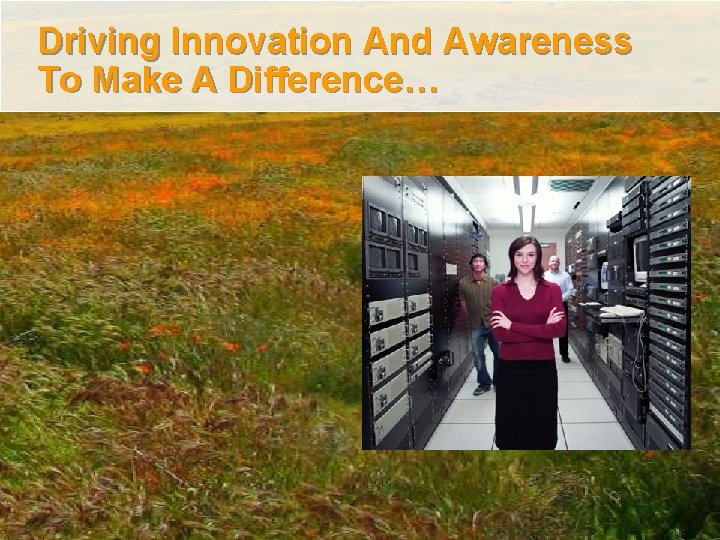 Driving Innovation And Awareness To Make A Difference…